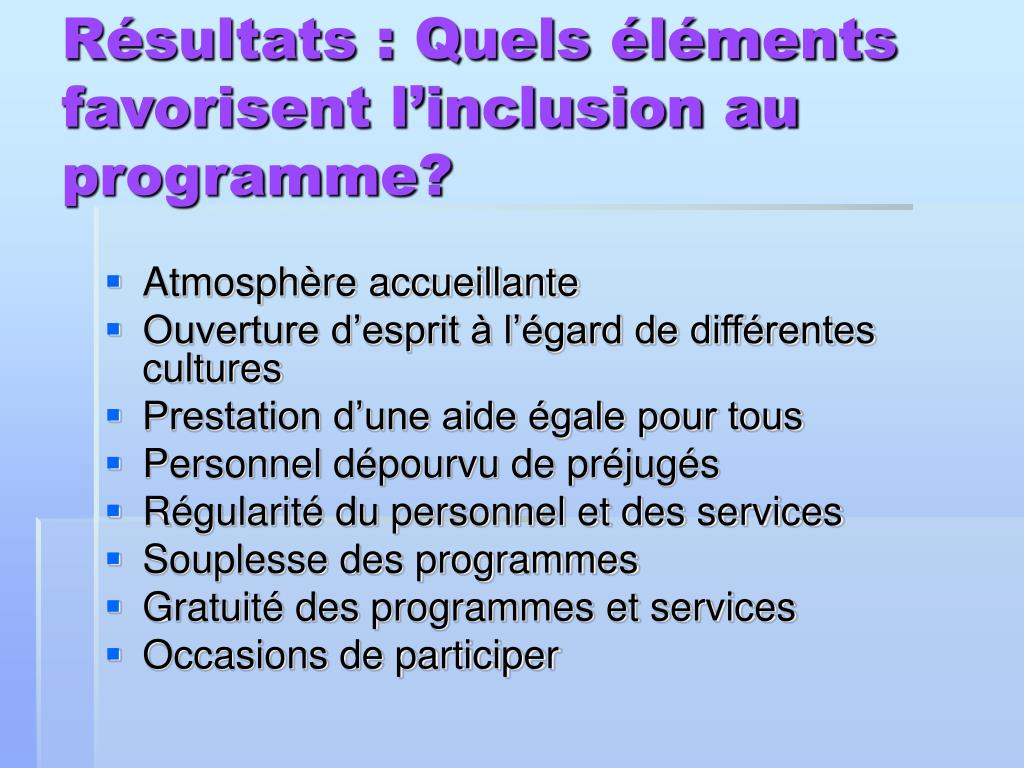 Résultats : Quels éléments favorisent l’inclusion au programme?

- Atmosphère accueillante
- Ouverture d’esprit à l’égard de différentes cultures
- Prestation d’une aide égale pour tous
- Personnel dépourvu de préjugés
- Régularité du personnel et des services
- Souplesse des programmes
- Gratuité des programmes et services
- Occasions de participer